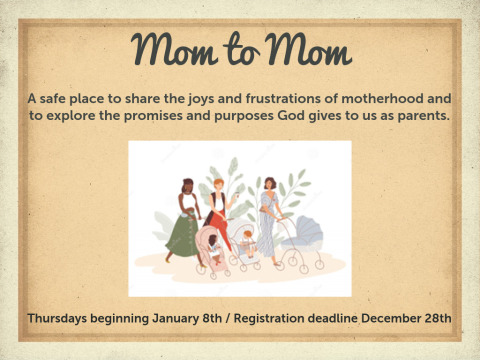 Mom to Mom

A safe place to share the joys and frustrations of motherhood and to explore the promises and purposes God gives to us as parents.

Thursdays beginning January 8th / Registration deadline December 28th